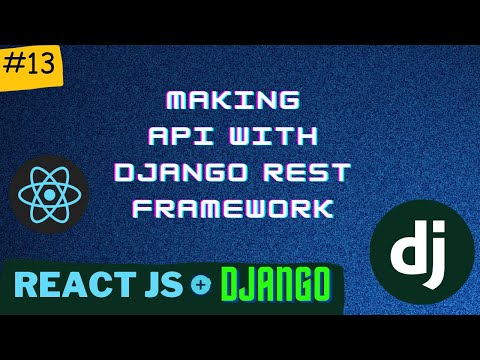 #13

MAKING
API WITH
DJANGO REST
FRAMEWORK

dj

REACT JS + DJANGO